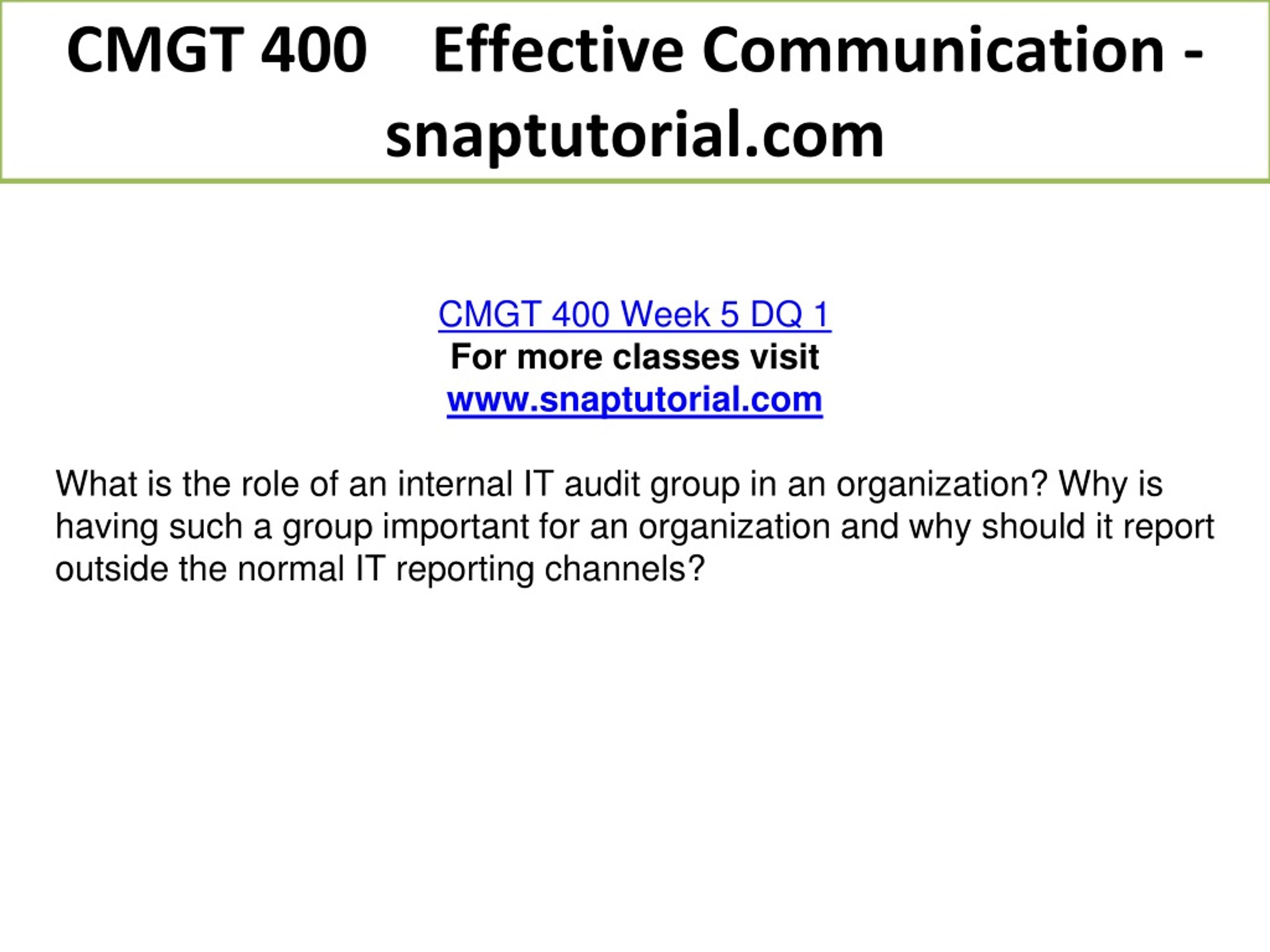 CMGT 400 Effective Communication - snaptutorial.com

CMGT 400 Week 5 DQ 1
For more classes visit
www.snaptutorial.com

What is the role of an internal IT audit group in an organization? Why is having such a group important for an organization and why should it report outside the normal IT reporting channels?